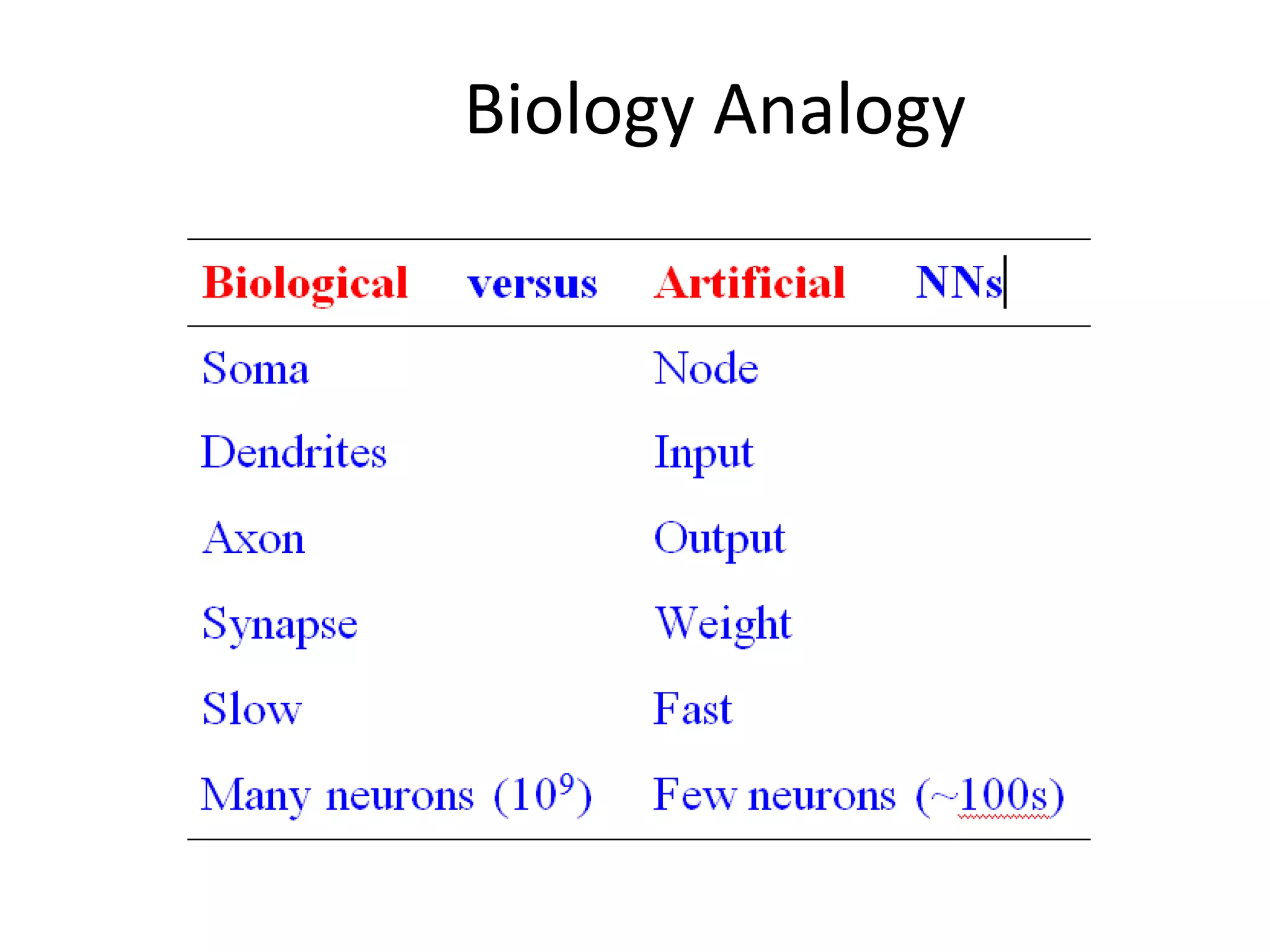 Biology Analogy

| Biological versus | Artificial NNs |
|---|---|
| Soma | Node |
| Dendrites | Input |
| Axon | Output |
| Synapse | Weight |
| Slow | Fast |
| Many neurons ($10^9$) | Few neurons (~100s) |